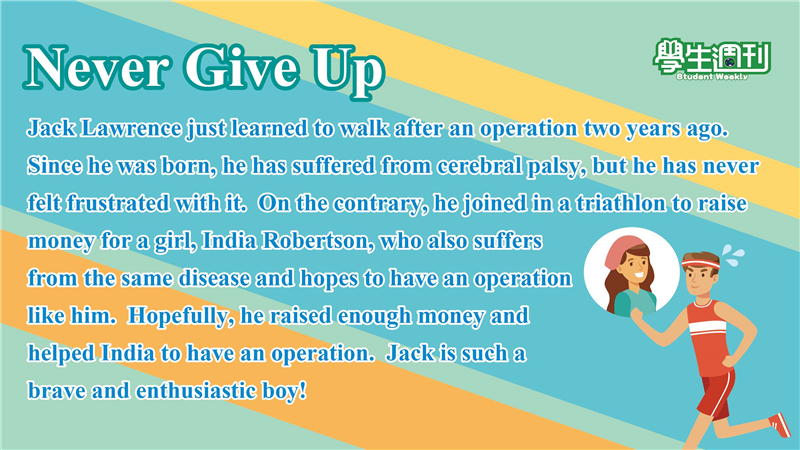 Never Give Up

學生週刊
Student Weekly

Jack Lawrence just learned to walk after an operation two years ago. Since he was born, he has suffered from cerebral palsy, but he has never felt frustrated with it. On the contrary, he joined in a triathlon to raise money for a girl, India Robertson, who also suffers from the same disease and hopes to have an operation like him. Hopefully, he raised enough money and helped India to have an operation. Jack is such a brave and enthusiastic boy!